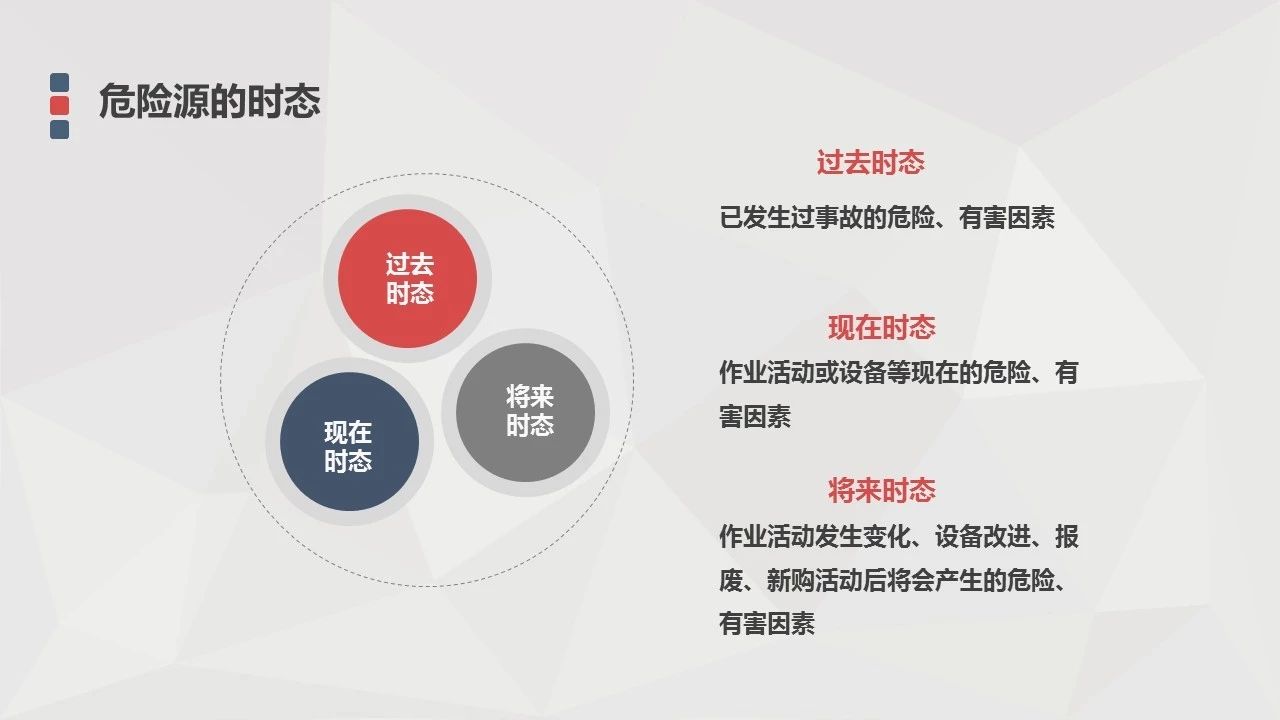 危险源的时态

过去时态

现在时态

将来时态

过去时态

已发生过事故的危险、有害因素

现在时态

作业活动或设备等现在的危险、有害因素

将来时态

作业活动发生变化、设备改进、报废、新购活动后将会产生的危险、有害因素